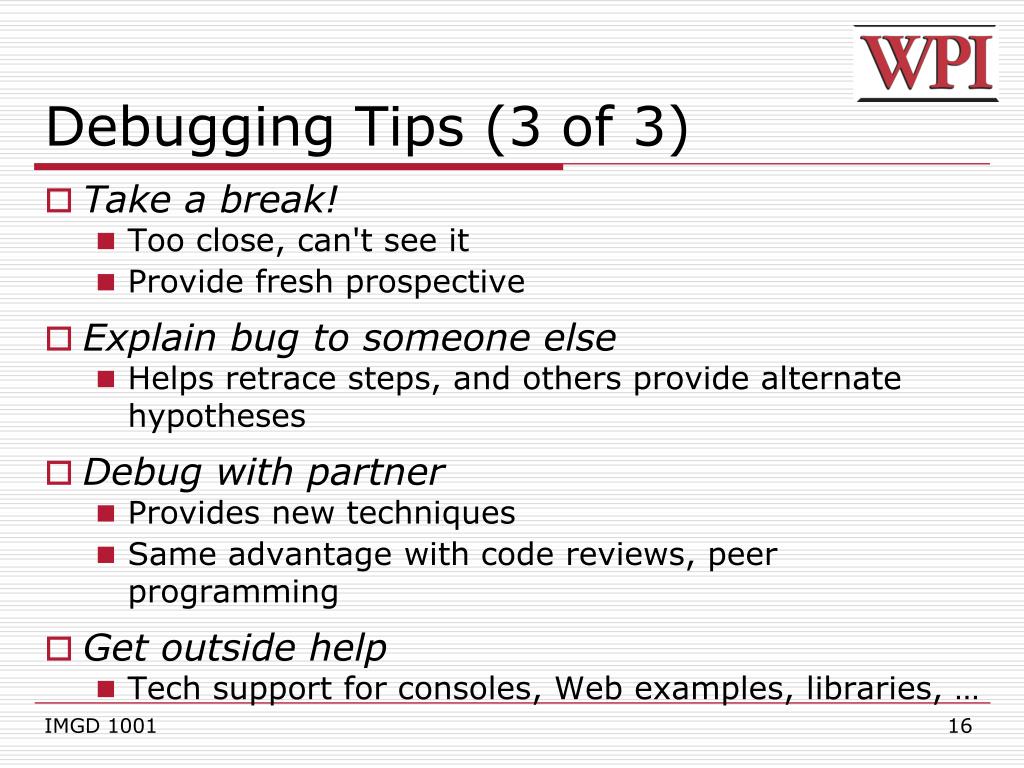 WPI

Debugging Tips (3 of 3)

Take a break!

Too close, can't see it

Provide fresh prospective

Explain bug to someone else

Helps retrace steps, and others provide alternate hypotheses

Debug with partner

Provides new techniques

Same advantage with code reviews, peer programming

Get outside help

Tech support for consoles, Web examples, libraries, …

IMGD 1001

16